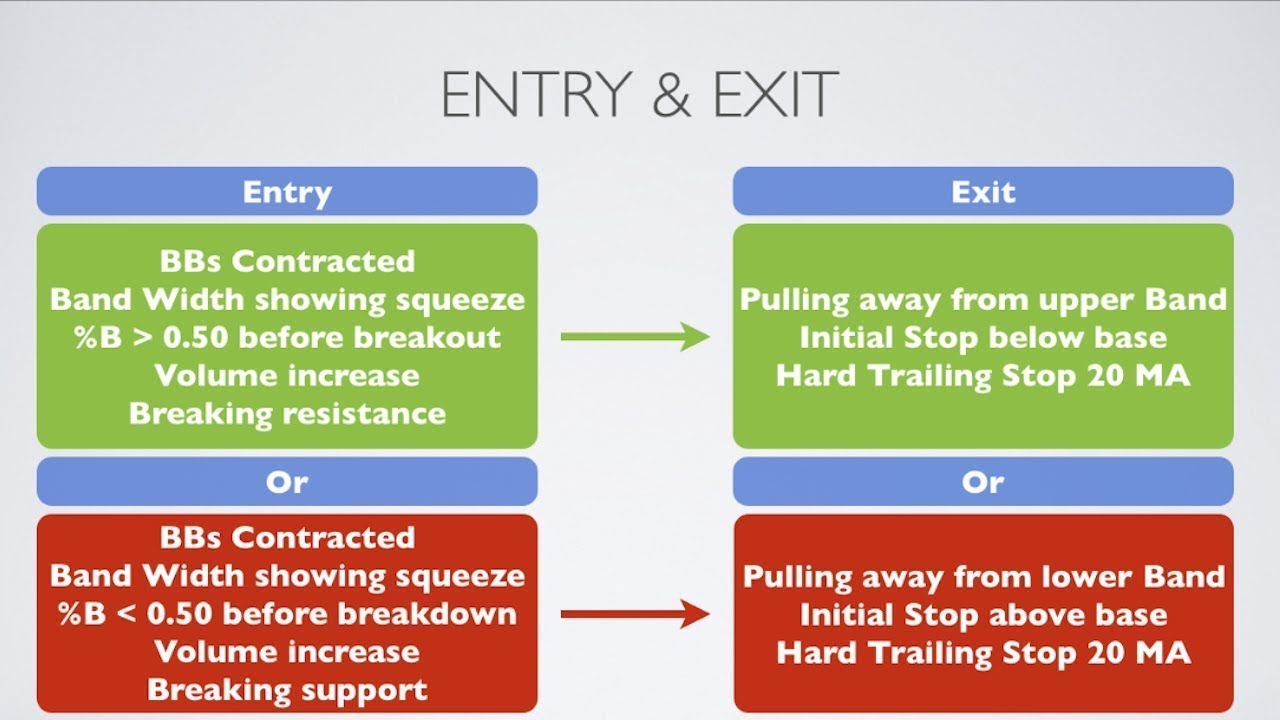 ENTRY & EXIT

Entry

BBs Contracted
Band Width showing squeeze
%B > 0.50 before breakout
Volume increase
Breaking resistance

Or

BBs Contracted
Band Width showing squeeze
%B < 0.50 before breakdown
Volume increase
Breaking support

Exit

Pulling away from upper Band
Initial Stop below base
Hard Trailing Stop 20 MA

Or

Pulling away from lower Band
Initial Stop above base
Hard Trailing Stop 20 MA